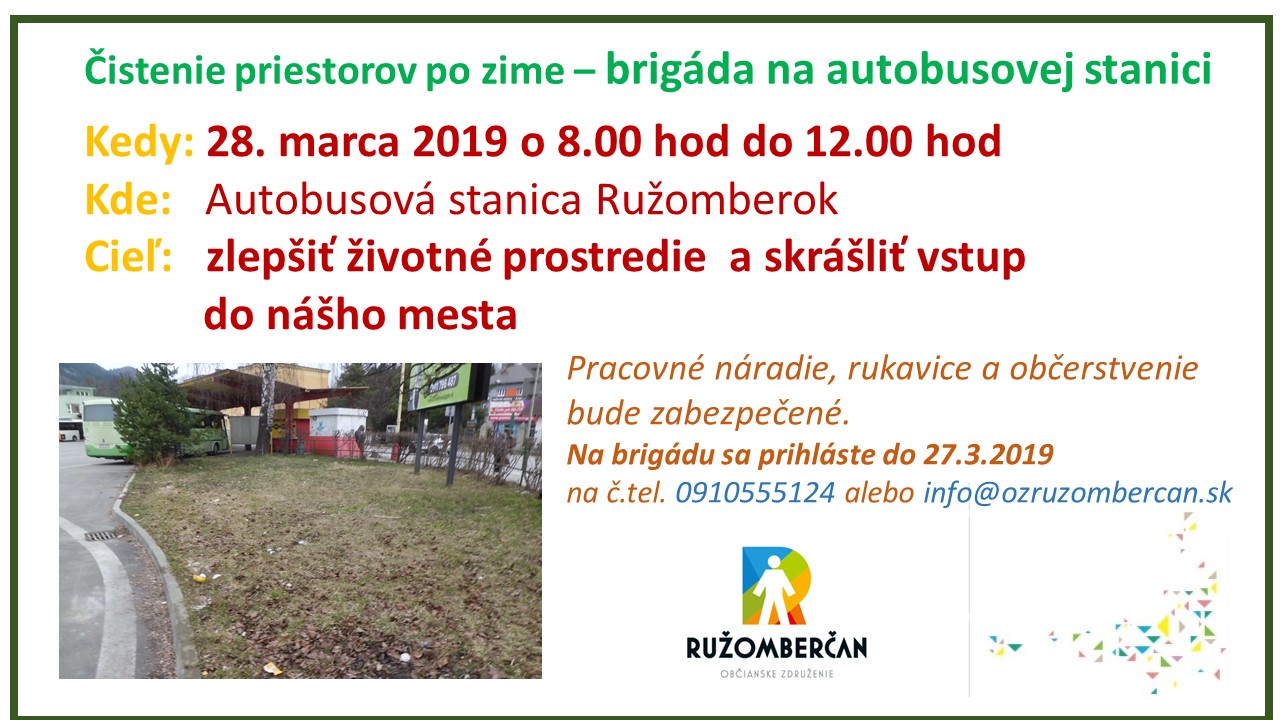 Čistenie priestorov po zime – brigáda na autobusovej stanici

Kedy: 28. marca 2019 o 8.00 hod do 12.00 hod

Kde: Autobusová stanica Ružomberok

Cieľ: zlepšiť životné prostredie a skrášliť vstup do nášho mesta

Pracovné náradie, rukavice a občerstvenie bude zabezpečené.

Na brigádu sa prihláste do 27.3.2019

na č.tel. 0910555124 alebo info@ozruzombercan.sk

RUŽOMBERČAN

OBČIANSKE ZDRUŽENIE